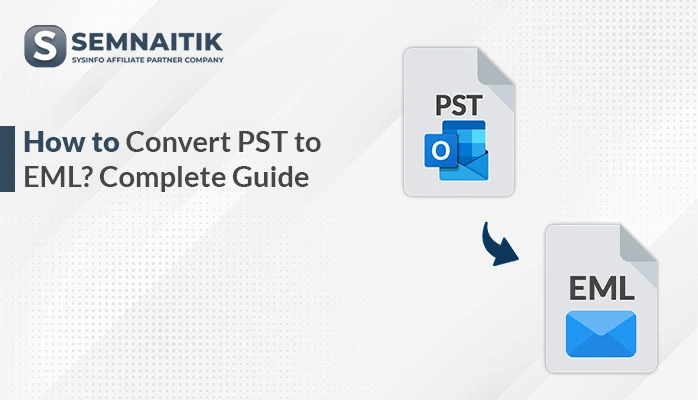 S SEMNAITIK
SYSINFO AFFILIATE PARTNER COMPANY

How to Convert PST to EML? Complete Guide

PST

O

EML